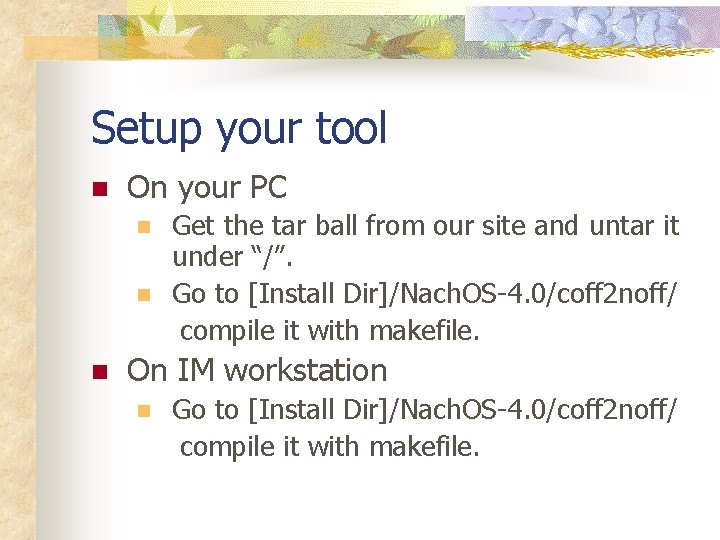 Setup your tool

On your PC

Get the tar ball from our site and untar it under “/”.

Go to [Install Dir]/NachOS-4.0/coff2noff/ compile it with makefile.

On IM workstation

Go to [Install Dir]/NachOS-4.0/coff2noff/ compile it with makefile.